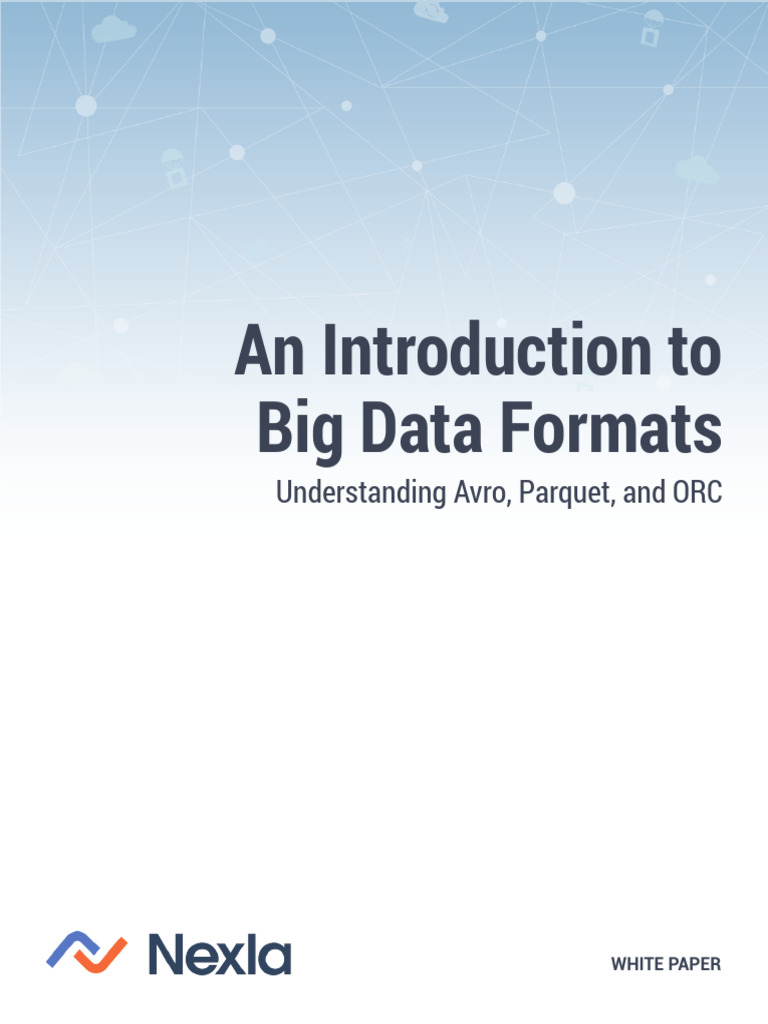 An Introduction to Big Data Formats

Understanding Avro, Parquet, and ORC

Nexla

WHITE PAPER